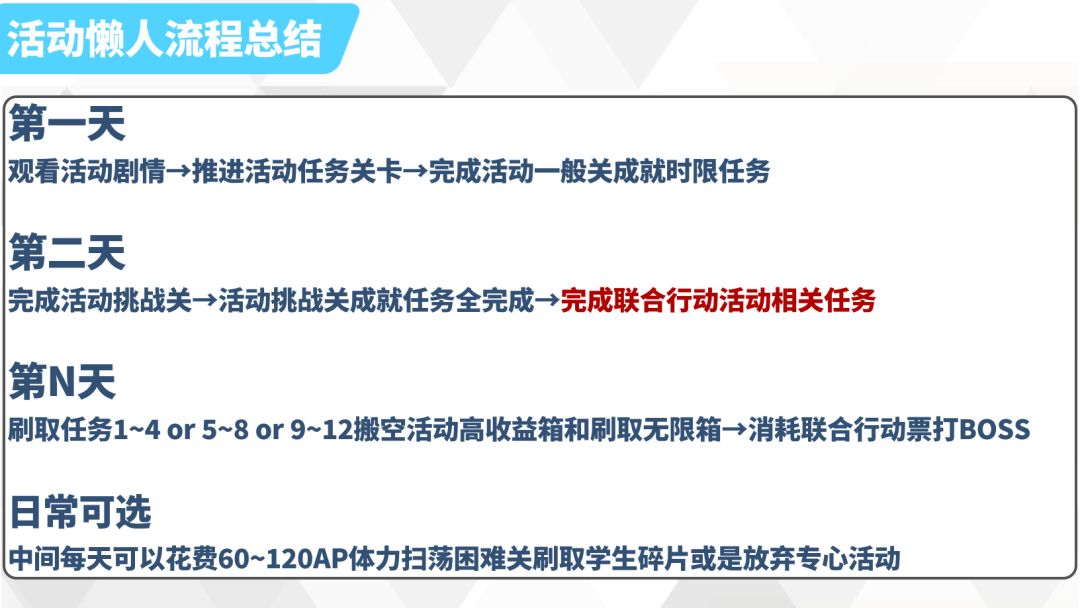 活动懒人流程总结

第一天

观看活动剧情→推进活动任务关卡→完成活动一般关成就时限任务

第二天

完成活动挑战关→活动挑战关成就任务全完成→完成联合行动活动相关任务

第N天

刷取任务1~4 or 5~8 or 9~12搬空活动高收益箱和刷取无限箱→消耗联合行动票打BOSS

日常可选

中间每天可以花费60~120AP体力扫荡困难关刷取学生碎片或是放弃专心活动